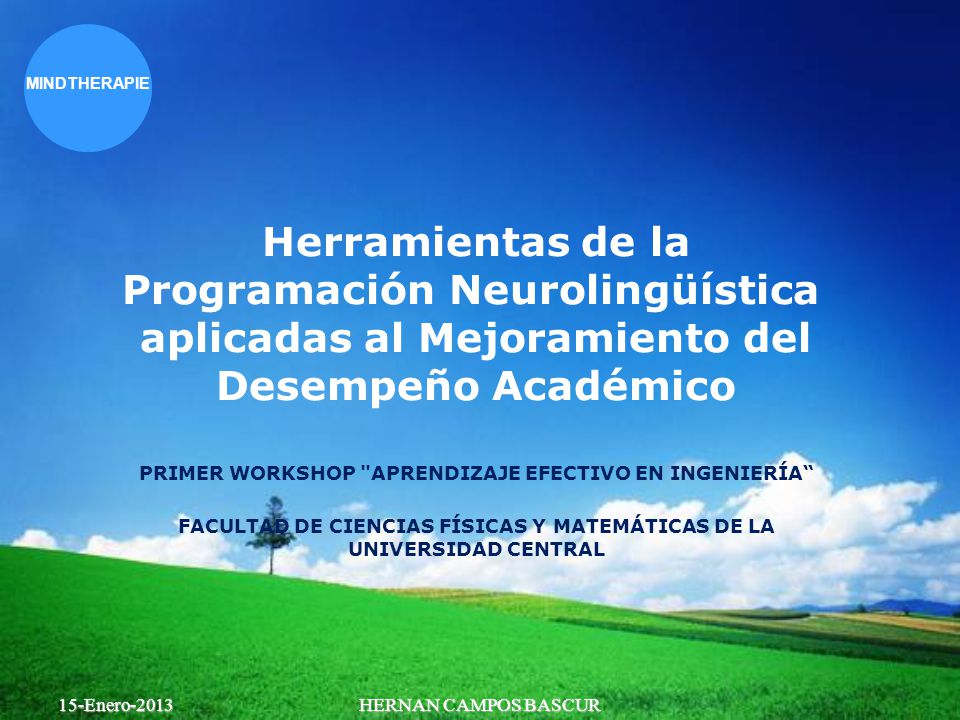 MINDTHERAPIE

Herramientas de la Programación Neurolingüística aplicadas al Mejoramiento del Desempeño Académico

PRIMER WORKSHOP "APRENDIZAJE EFECTIVO EN INGENIERÍA“

FACULTAD DE CIENCIAS FÍSICAS Y MATEMÁTICAS DE LA UNIVERSIDAD CENTRAL

15-Enero-2013

HERNAN CAMPOS BASCUR